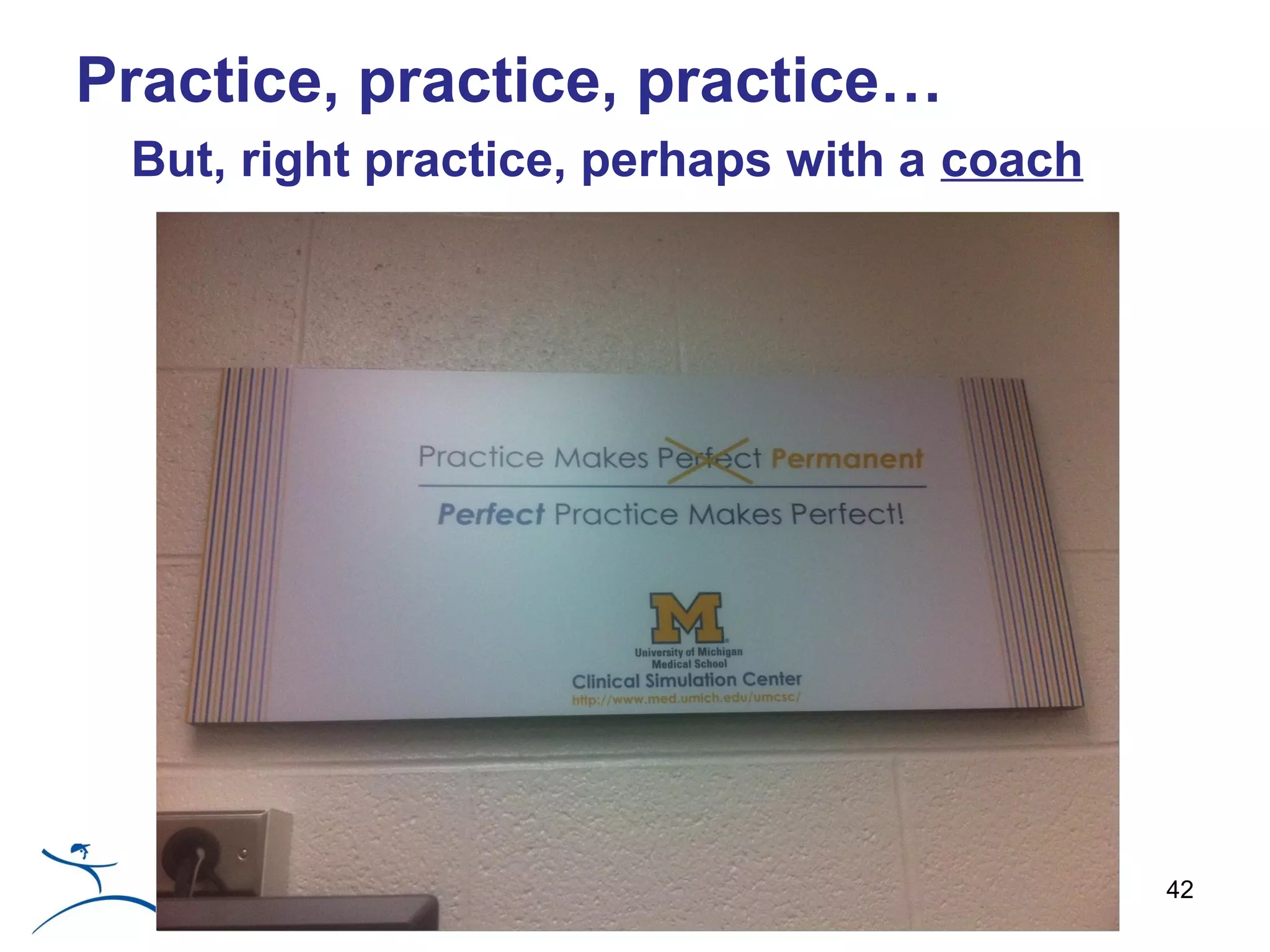 Practice, practice, practice…

But, right practice, perhaps with a coach

Practice Makes Perfect Permanent

Perfect Practice Makes Perfect!

M

University of Michigan Medical School

Clinical Simulation Center

http://www.med.umich.edu/umcsc/

42